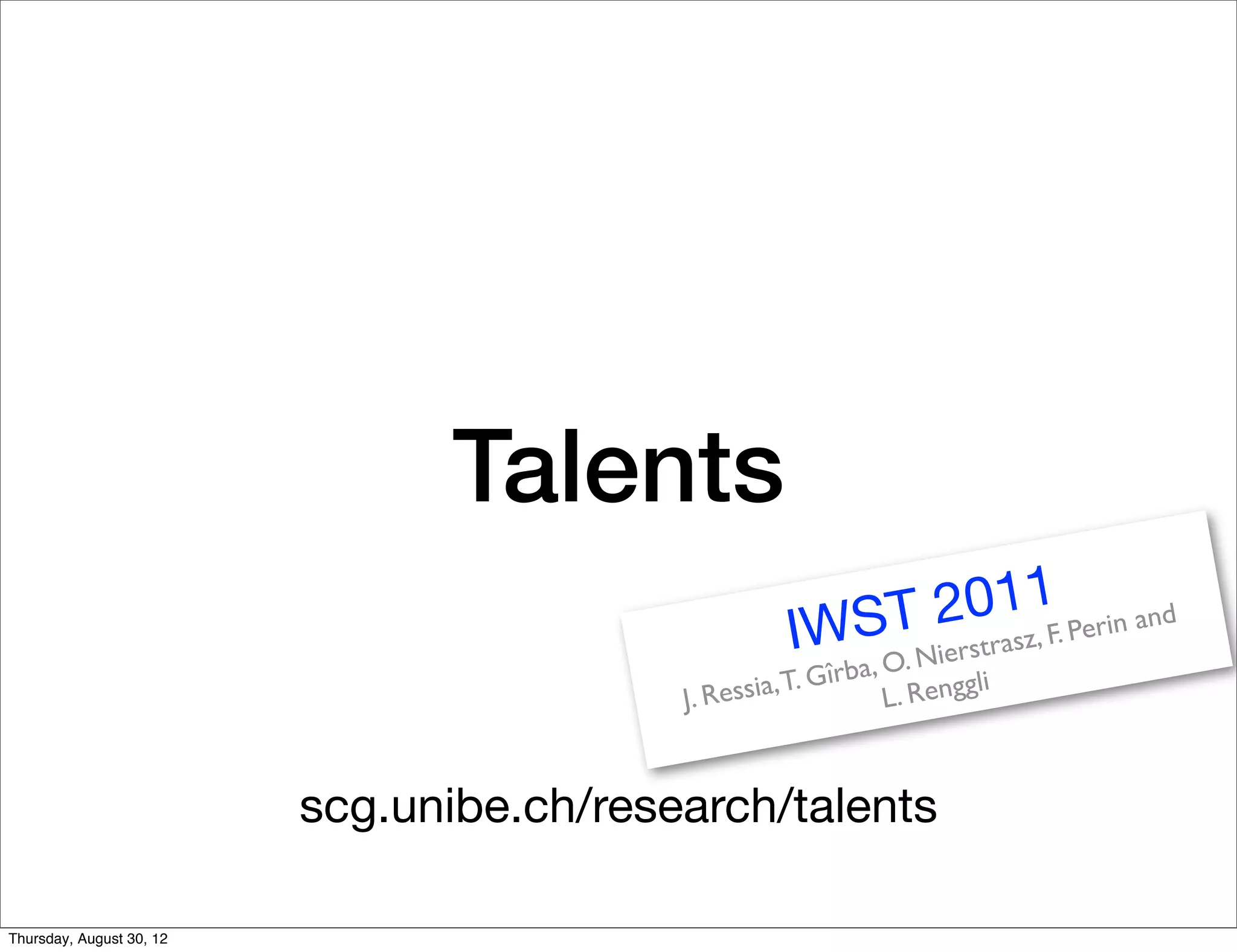 Talents

IWST 2011

J. Ressia, T. Gîrba, O. Nierstrasz, F. Perin and L. Renggli

scg.unibe.ch/research/talents

Thursday, August 30, 12